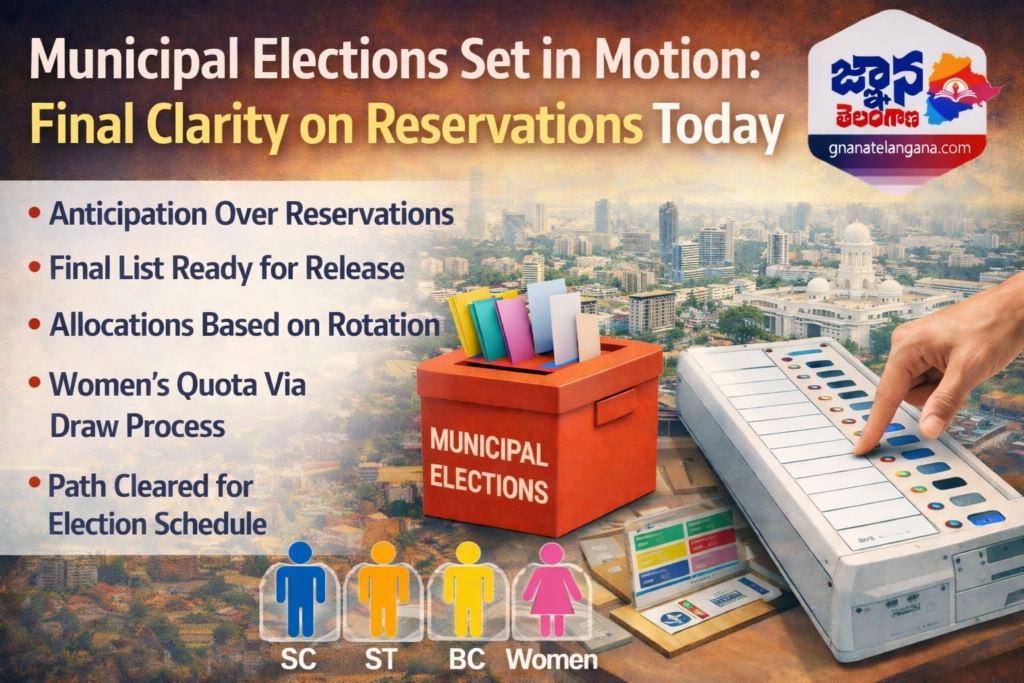 Municipal Elections Set in Motion: Final Clarity on Reservations Today

జ్ఞాన తెలంగాణ
gnanatelangana.com

• Anticipation Over Reservations
• Final List Ready for Release
• Allocations Based on Rotation
• Women's Quota Via Draw Process
• Path Cleared for Election Schedule

MUNICIPAL ELECTIONS

SC ST BC Women